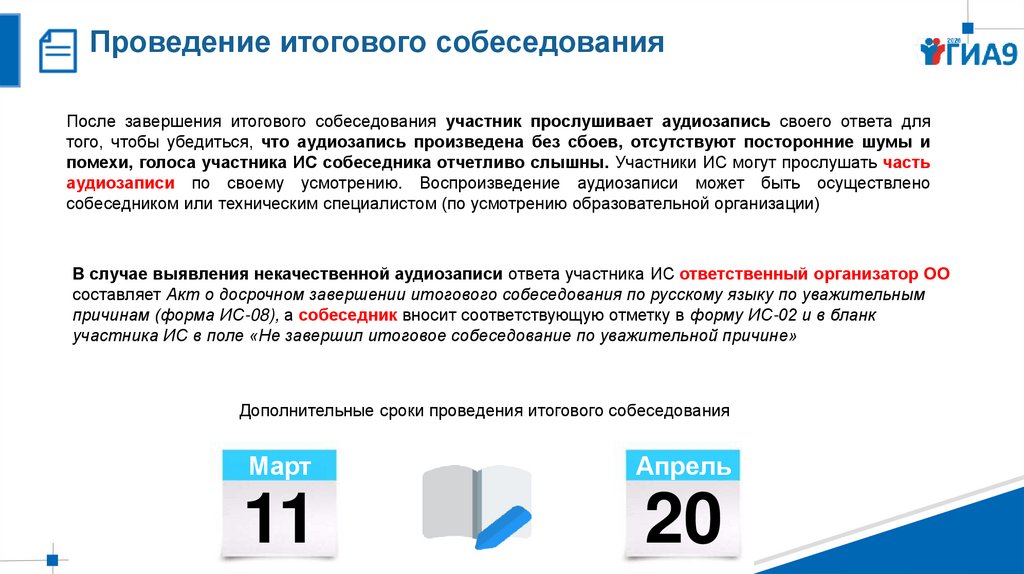 Проведение итогового собеседования

2020
ГИА9

После завершения итогового собеседования участник прослушивает аудиозапись своего ответа для того, чтобы убедиться, что аудиозапись произведена без сбоев, отсутствуют посторонние шумы и помехи, голоса участника ИС собеседника отчетливо слышны. Участники ИС могут прослушать часть аудиозаписи по своему усмотрению. Воспроизведение аудиозаписи может быть осуществлено собеседником или техническим специалистом (по усмотрению образовательной организации)

В случае выявления некачественной аудиозаписи ответа участника ИС ответственный организатор ОО составляет Акт о досрочном завершении итогового собеседования по русскому языку по уважительным причинам (форма ИС-08), а собеседник вносит соответствующую отметку в форму ИС-02 и в бланк участника ИС в поле «Не завершил итоговое собеседование по уважительной причине»

Дополнительные сроки проведения итогового собеседования

Март
11

Апрель
20